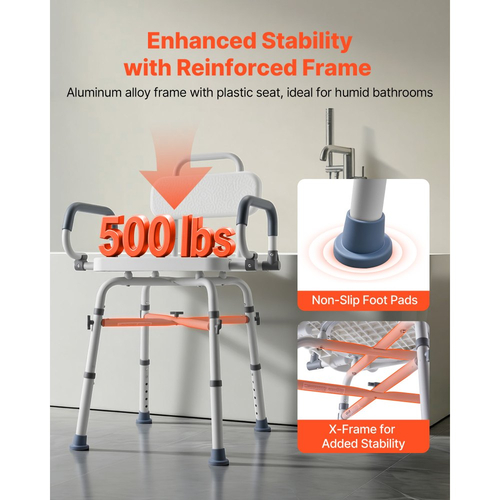 Enhanced Stability with Reinforced Frame

Aluminum alloy frame with plastic seat, ideal for humid bathrooms

500 lbs

Non-Slip Foot Pads

X-Frame for Added Stability